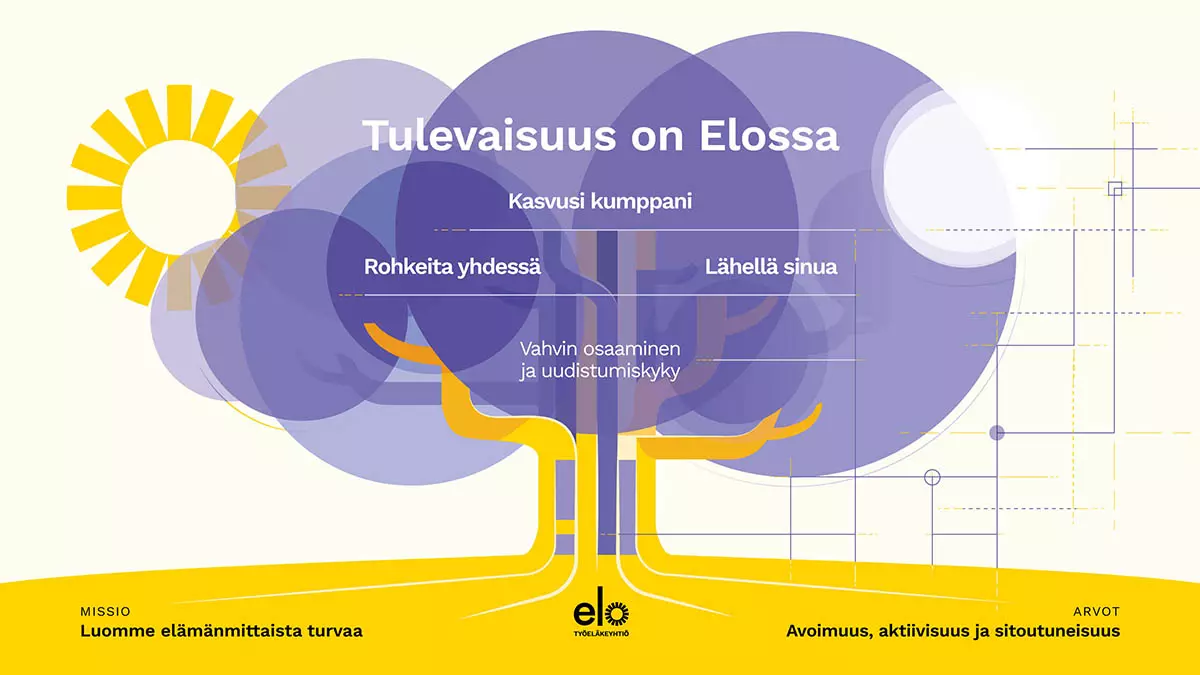 Tulevaisuus on Elossa

Kasvusi kumppani

Rohkeita yhdessä

Lähellä sinua

Vahvin osaaminen ja uudistumiskyky

MISSIO
Luomme elämänmittaista turvaa

elo
TYÖELÄKEYHTIÖ

ARVOT
Avoimuus, aktiivisuus ja sitoutuneisuus